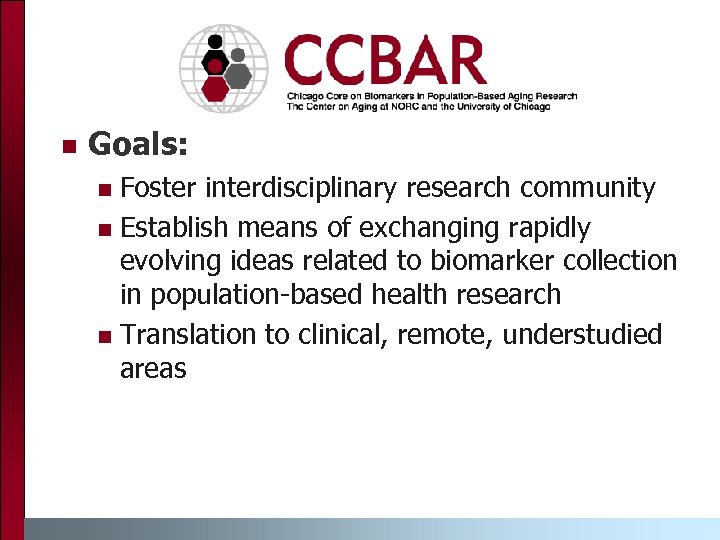 CCBAR
Chicago Core on Biomarkers in Population-Based Aging Research
The Center on Aging at NORC and the University of Chicago

Goals:

Foster interdisciplinary research community

Establish means of exchanging rapidly evolving ideas related to biomarker collection in population-based health research

Translation to clinical, remote, understudied areas